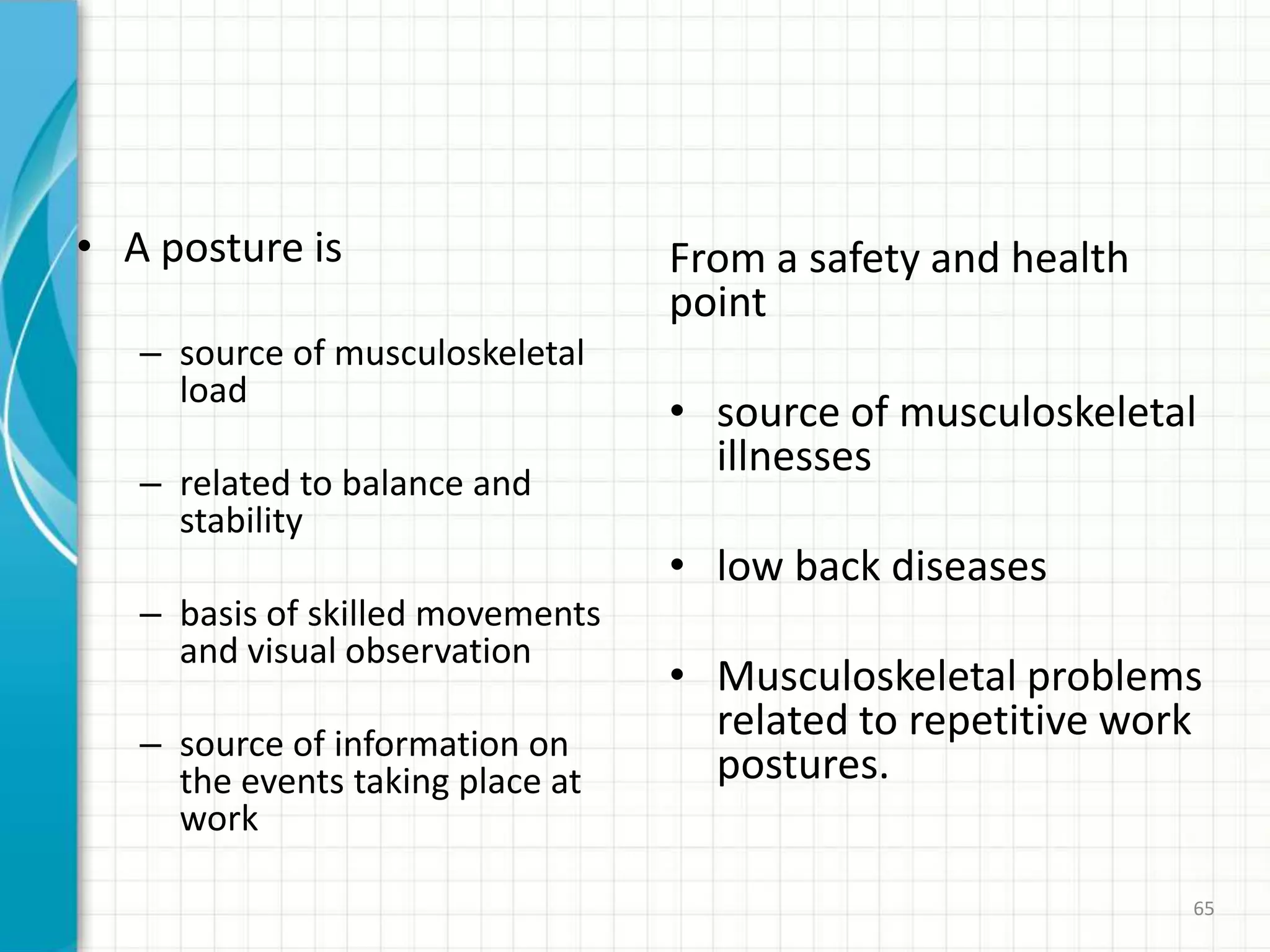 • A posture is

– source of musculoskeletal load

– related to balance and stability

– basis of skilled movements and visual observation

– source of information on the events taking place at work

From a safety and health point

• source of musculoskeletal illnesses

• low back diseases

• Musculoskeletal problems related to repetitive work postures.

65